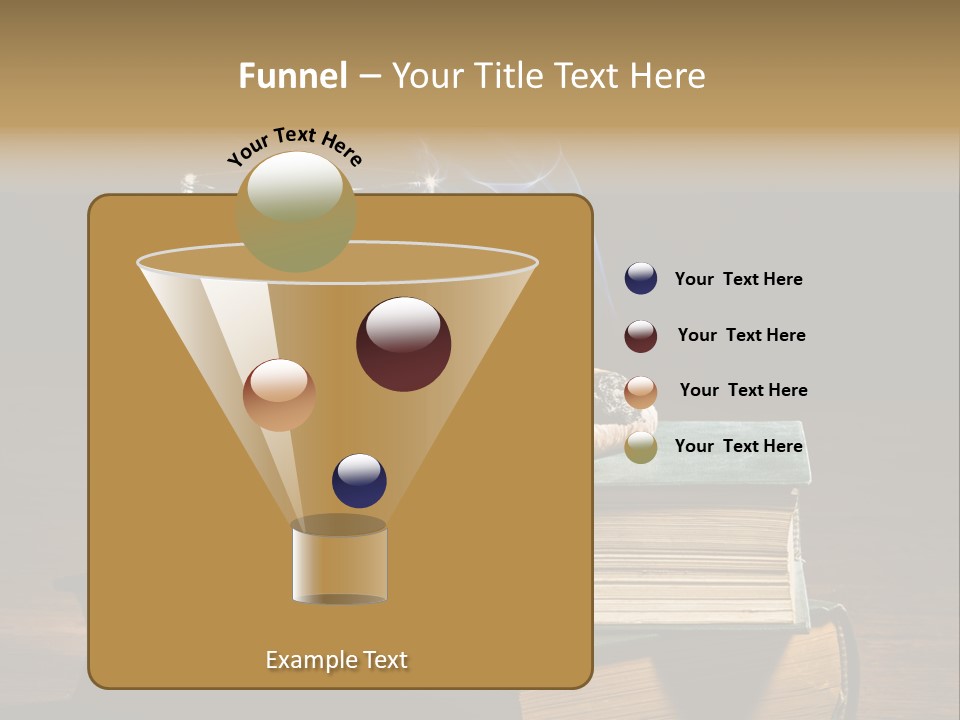 Funnel – Your Title Text Here

Your Text Here

Your Text Here

Your Text Here

Your Text Here

Your Text Here

Example Text